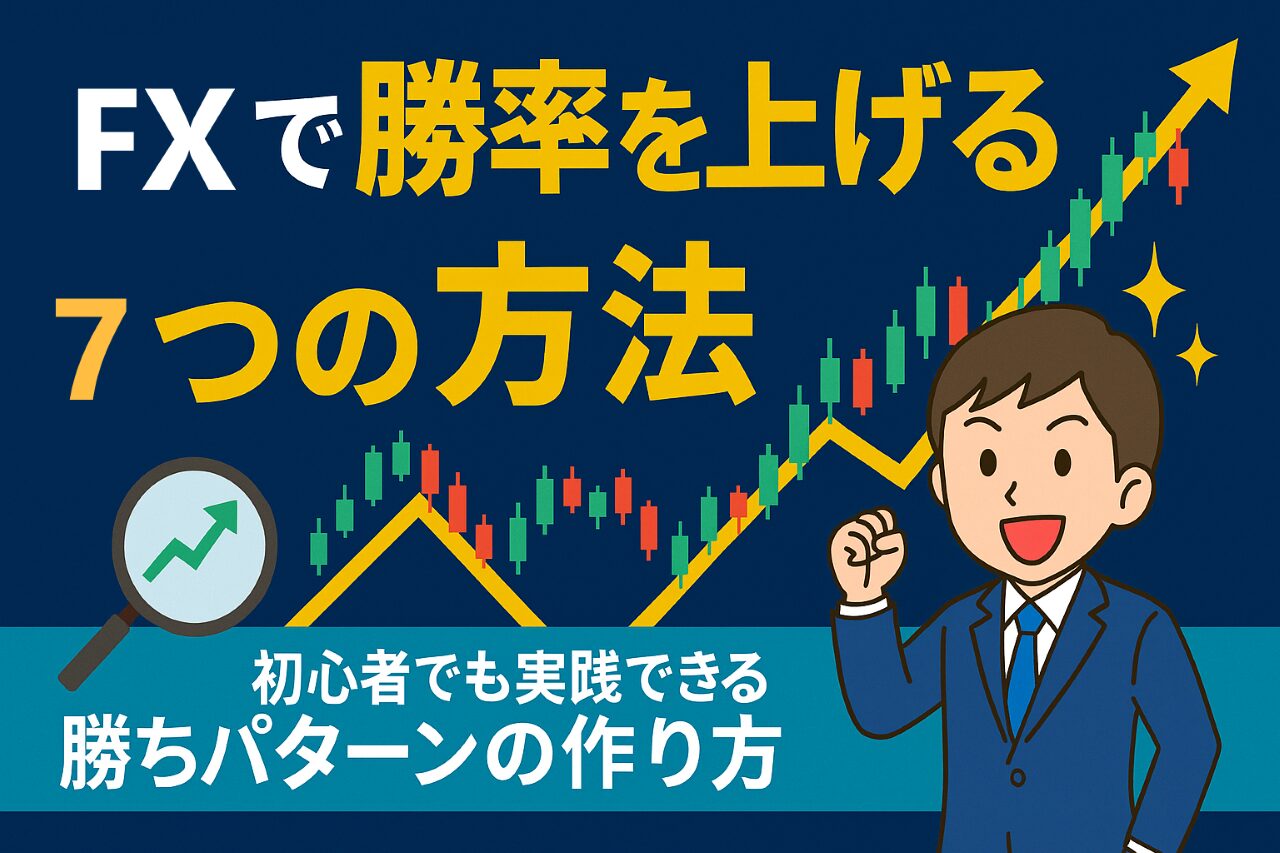 FXで勝率を上げる
7つの方法

初心者でも実践できる
勝ちパターンの作り方